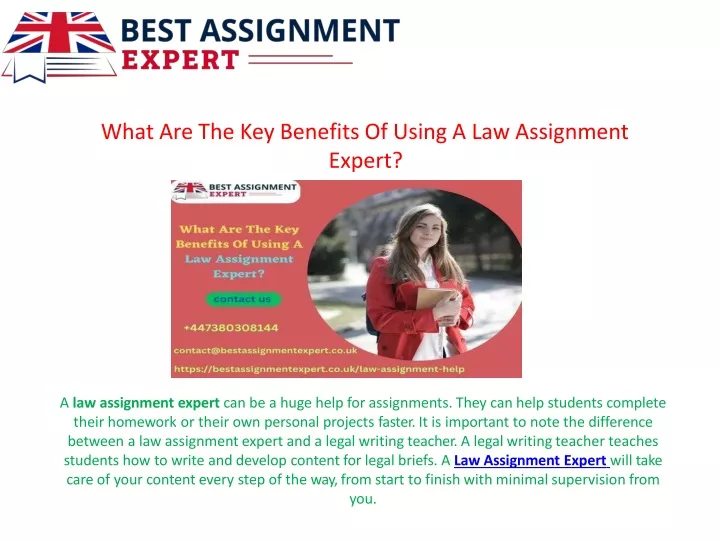 BEST ASSIGNMENT EXPERT

What Are The Key Benefits Of Using A Law Assignment Expert?

BEST ASSIGNMENT EXPERT

What Are The Key Benefits Of Using A Law Assignment Expert?

contact us

+447380308144

contact@bestassignmentexpert.co.uk

https://bestassignmentexpert.co.uk/law-assignment-help

A law assignment expert can be a huge help for assignments. They can help students complete their homework or their own personal projects faster. It is important to note the difference between a law assignment expert and a legal writing teacher. A legal writing teacher teaches students how to write and develop content for legal briefs. A Law Assignment Expert will take care of your content every step of the way, from start to finish with minimal supervision from you.